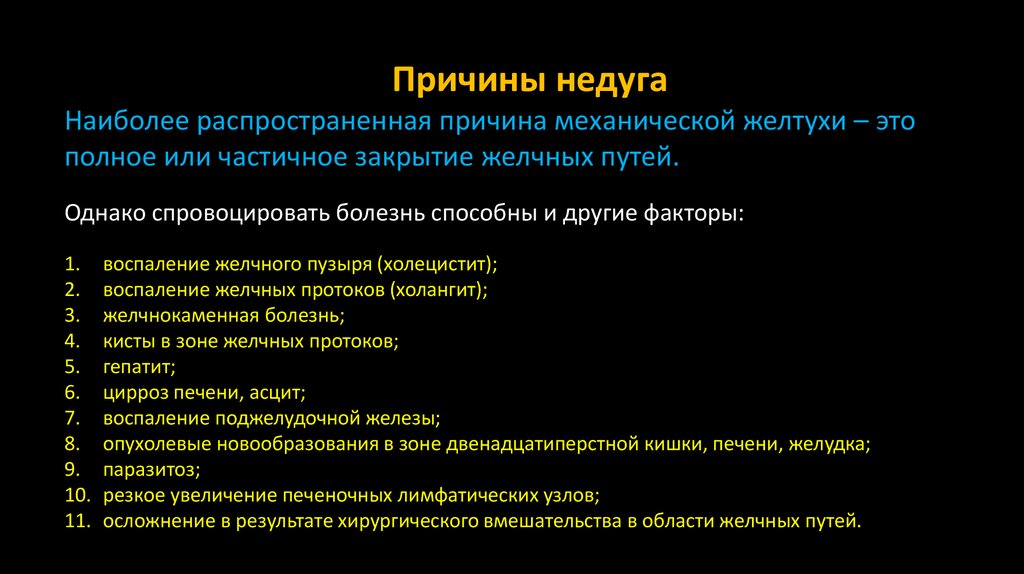 Причины недуга

Наиболее распространенная причина механической желтухи – это полное или частичное закрытие желчных путей.

Однако спровоцировать болезнь способны и другие факторы:

1. воспаление желчного пузыря (холецистит);
2. воспаление желчных протоков (холангит);
3. желчнокаменная болезнь;
4. кисты в зоне желчных протоков;
5. гепатит;
6. цирроз печени, асцит;
7. воспаление поджелудочной железы;
8. опухолевые новообразования в зоне двенадцатиперстной кишки, печени, желудка;
9. паразитоз;
10. резкое увеличение печеночных лимфатических узлов;
11. осложнение в результате хирургического вмешательства в области желчных путей.